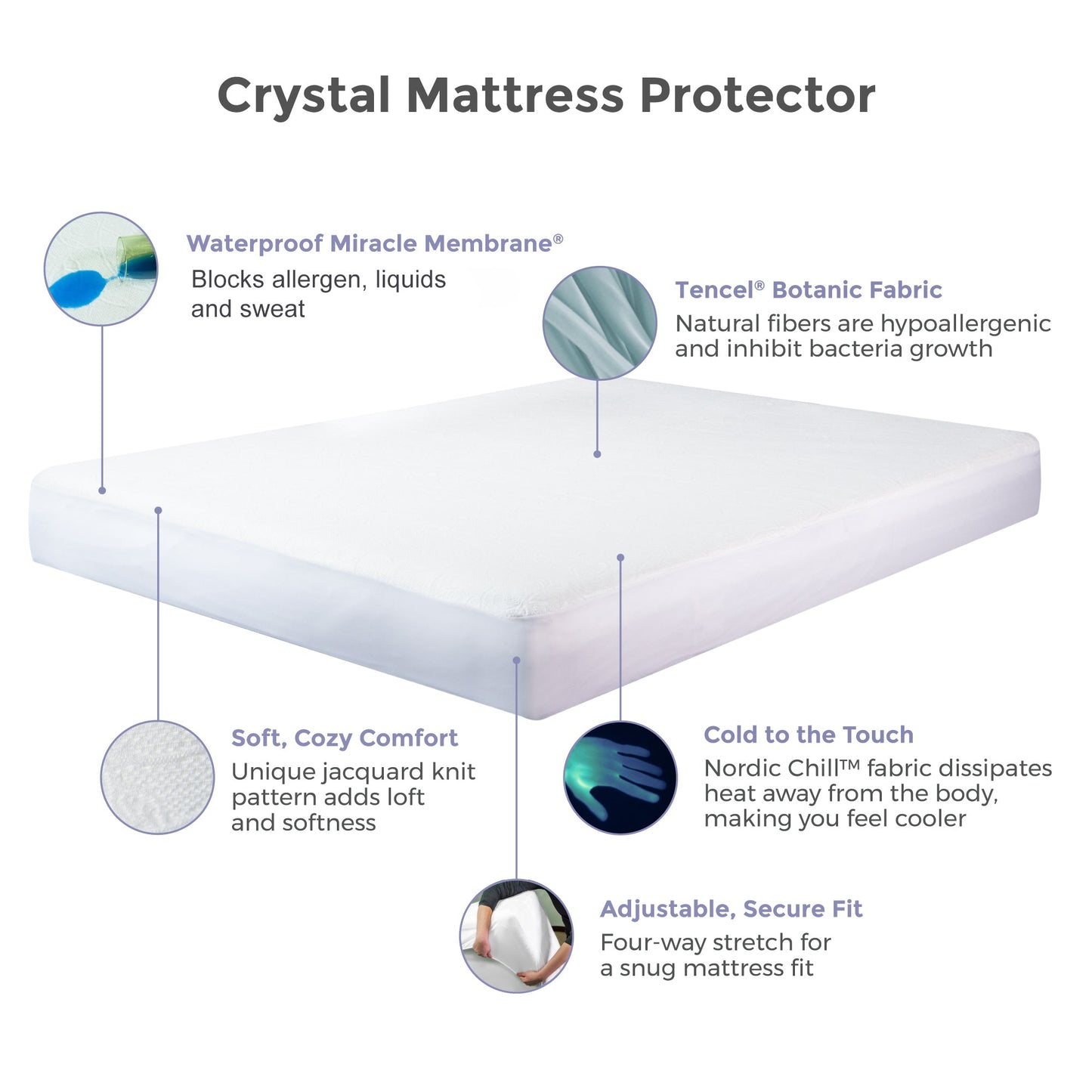 Crystal Mattress Protector

Waterproof Miracle Membrane®
Blocks allergen, liquids and sweat

Tencel® Botanic Fabric
Natural fibers are hypoallergenic and inhibit bacteria growth

Soft, Cozy Comfort
Unique jacquard knit pattern adds loft and softness

Cold to the Touch
Nordic Chill™ fabric dissipates heat away from the body, making you feel cooler

Adjustable, Secure Fit
Four-way stretch for a snug mattress fit